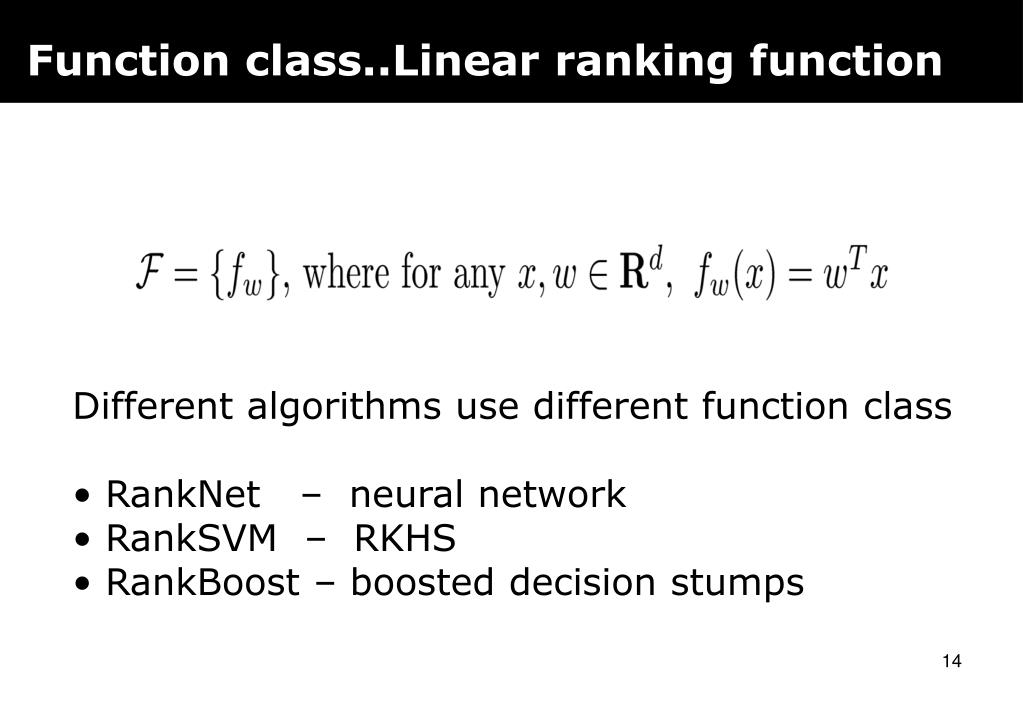 Function class..Linear ranking function

$\mathcal{F} = \{f_w\}$, where for any $x, w \in \mathbf{R}^d$, $f_w(x) = w^T x$

Different algorithms use different function class

• RankNet – neural network
• RankSVM – RKHS
• RankBoost – boosted decision stumps

14